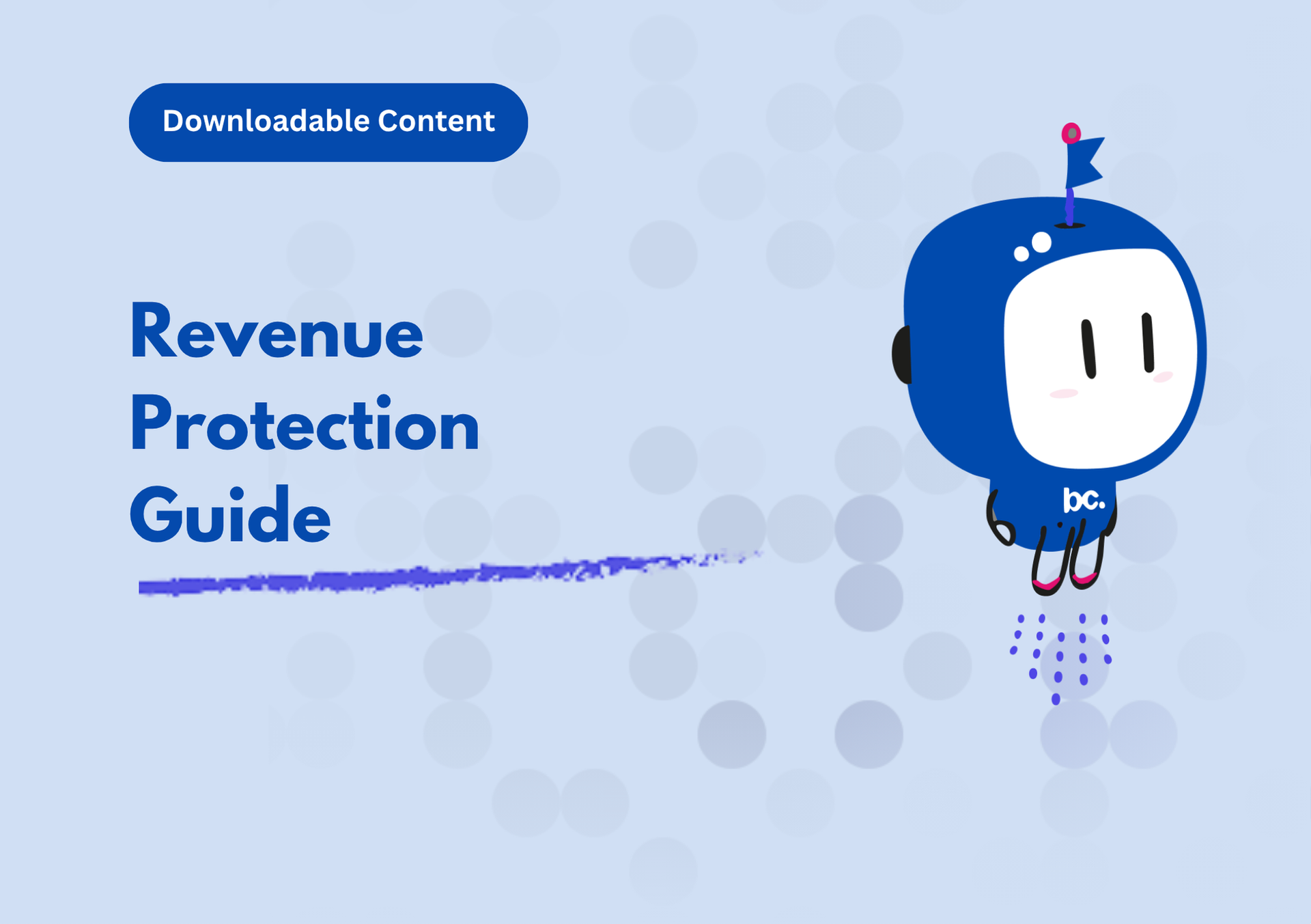 Downloadable Content

Revenue Protection Guide

bc.